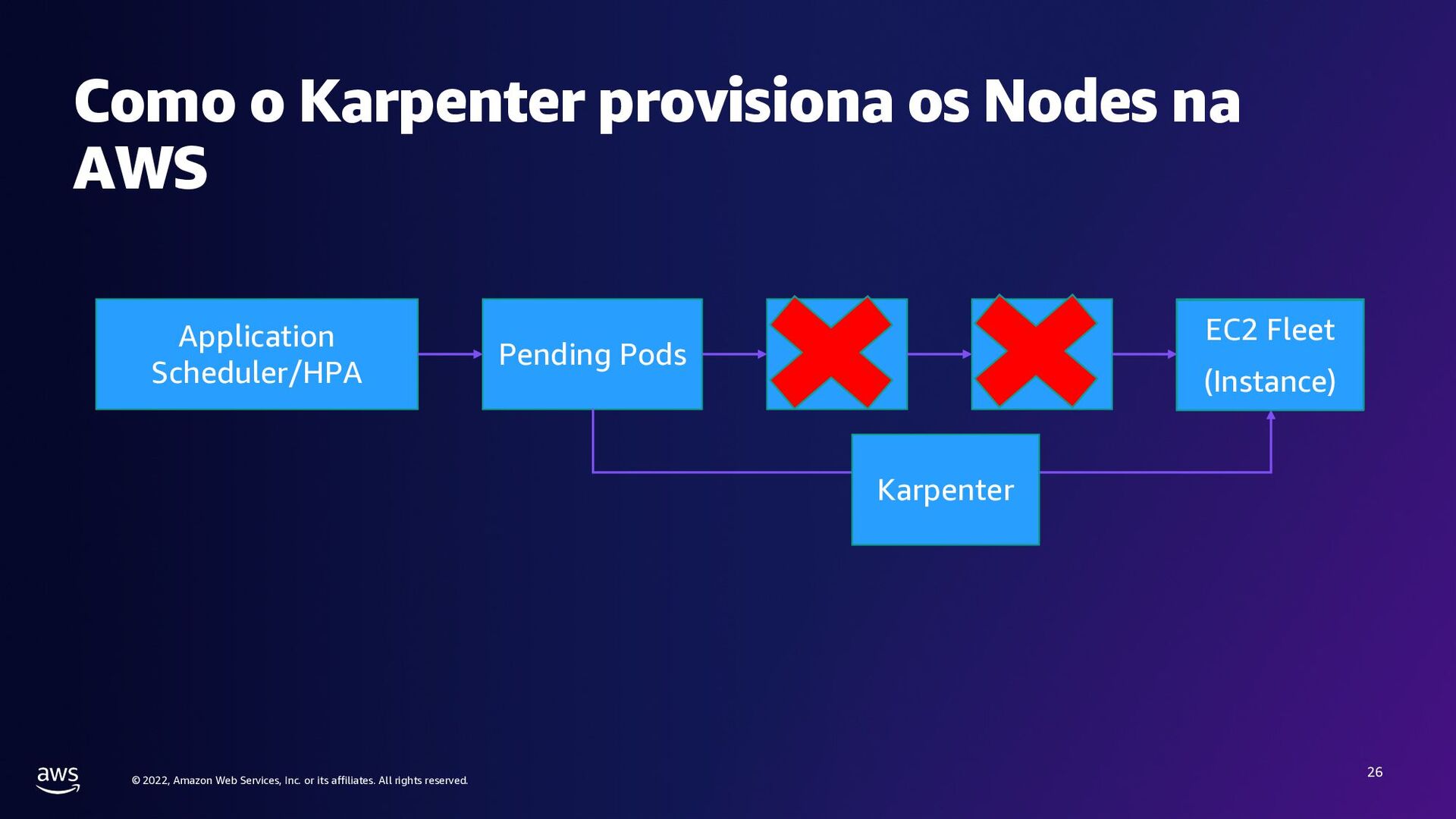 Como o Karpenter provisiona os Nodes na AWS

Application Scheduler/HPA

Pending Pods

EC2 Fleet
(Instance)

Karpenter

aws

© 2022, Amazon Web Services, Inc. or its affiliates. All rights reserved.

26